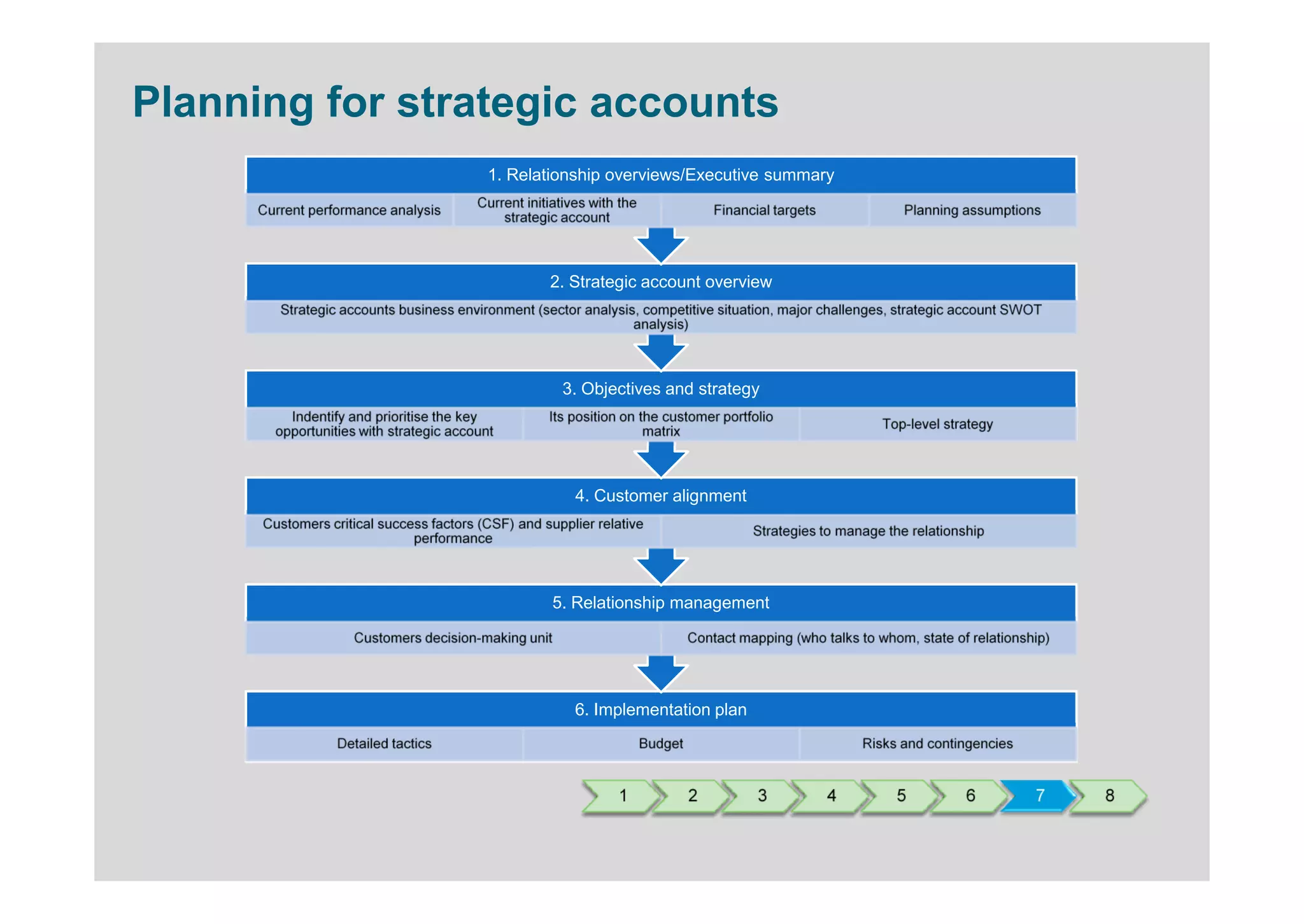 Planning for strategic accounts

1. Relationship overviews/Executive summary

Current performance analysis

Current initiatives with the strategic account

Financial targets

Planning assumptions

2. Strategic account overview

Strategic accounts business environment (sector analysis, competitive situation, major challenges, strategic account SWOT analysis)

3. Objectives and strategy

Indentify and prioritise the key opportunities with strategic account

Its position on the customer portfolio matrix

Top-level strategy

4. Customer alignment

Customers critical success factors (CSF) and supplier relative performance

Strategies to manage the relationship

5. Relationship management

Customers decision-making unit

Contact mapping (who talks to whom, state of relationship)

6. Implementation plan

Detailed tactics

Budget

Risks and contingencies

1 2 3 4 5 6 7 8